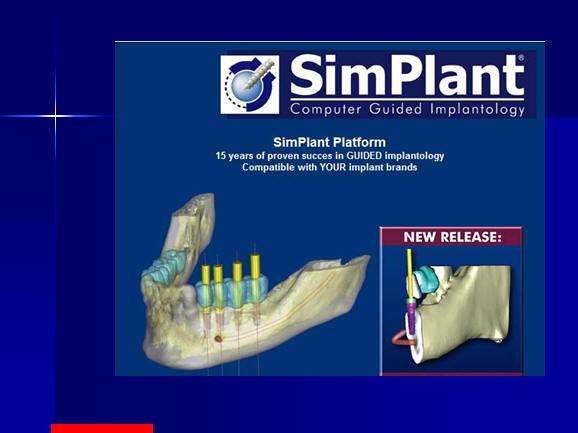 SimPlant®
Computer Guided Implantology

SimPlant Platform
15 years of proven succes in GUIDED implantology
Compatible with YOUR implant brands

NEW RELEASE: